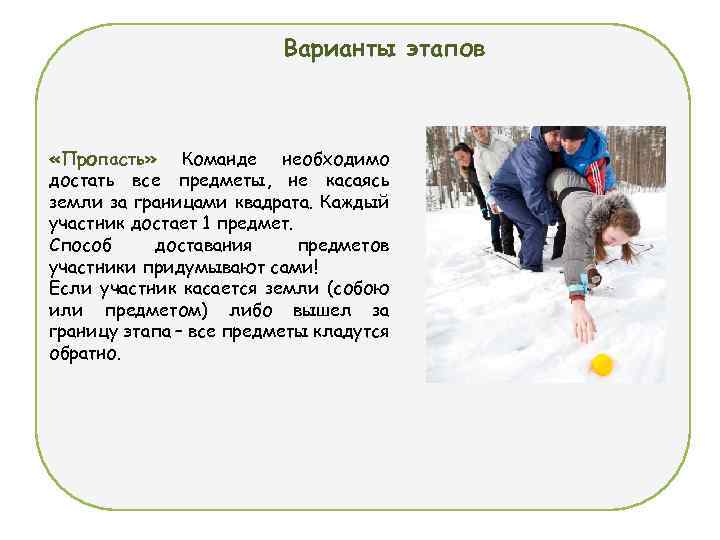 Варианты этапов

«Пропасть» Команде необходимо достать все предметы, не касаясь земли за границами квадрата. Каждый участник достает 1 предмет.
Способ доставания предметов участники придумывают сами!
Если участник касается земли (собою или предметом) либо вышел за границу этапа – все предметы кладутся обратно.